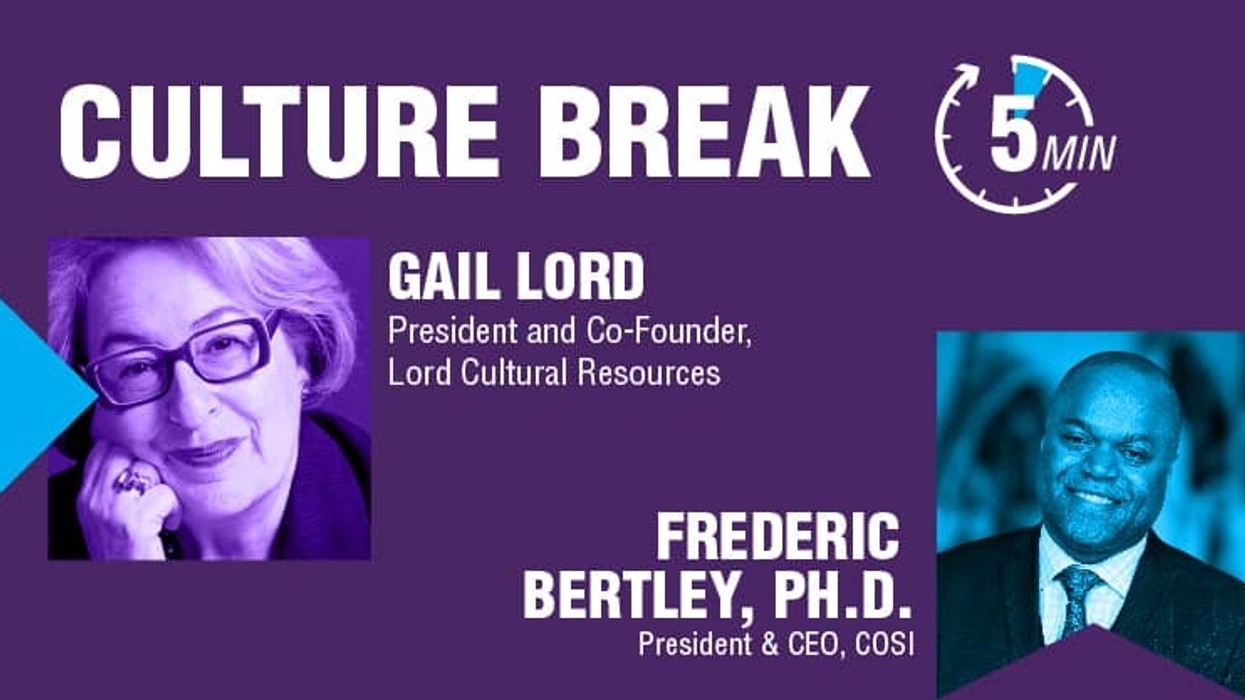 CULTURE BREAK

5 MIN

GAIL LORD
President and Co-Founder, Lord Cultural Resources

FREDERIC BERTLEY, PH.D.
President & CEO, COSI